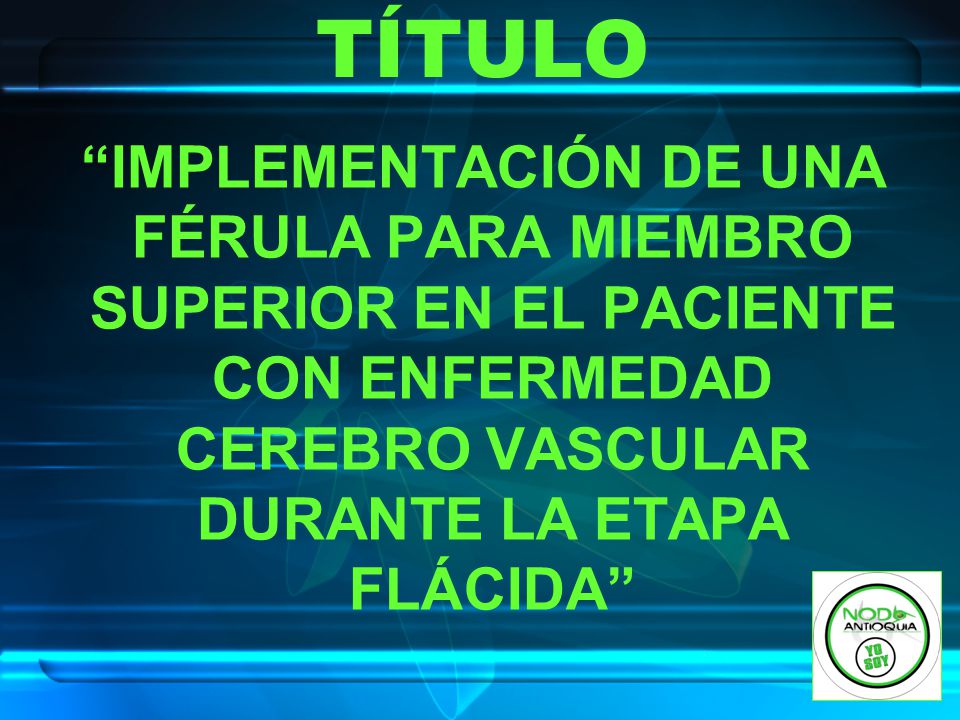 TÍTULO

“IMPLEMENTACIÓN DE UNA FÉRULA PARA MIEMBRO SUPERIOR EN EL PACIENTE CON ENFERMEDAD CEREBRO VASCULAR DURANTE LA ETAPA FLÁCIDA”

NODO ANTIOQUIA YO SOY